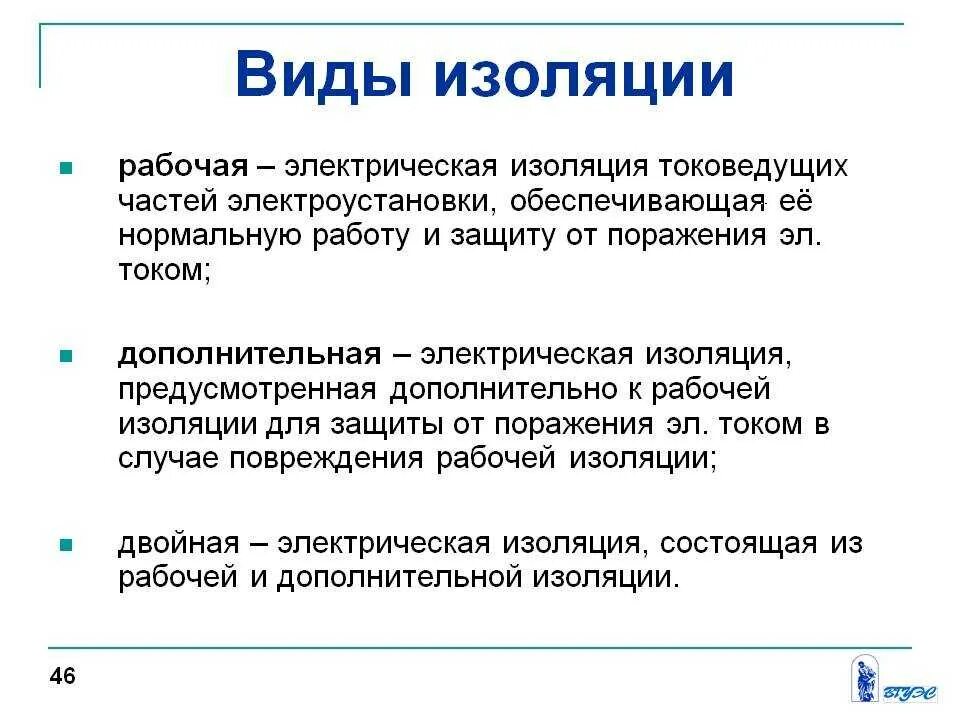 Виды изоляции

рабочая – электрическая изоляция токоведущих частей электроустановки, обеспечивающая её нормальную работу и защиту от поражения эл. током;

дополнительная – электрическая изоляция, предусмотренная дополнительно к рабочей изоляции для защиты от поражения эл. током в случае повреждения рабочей изоляции;

двойная – электрическая изоляция, состоящая из рабочей и дополнительной изоляции.

46

ВГУЭС